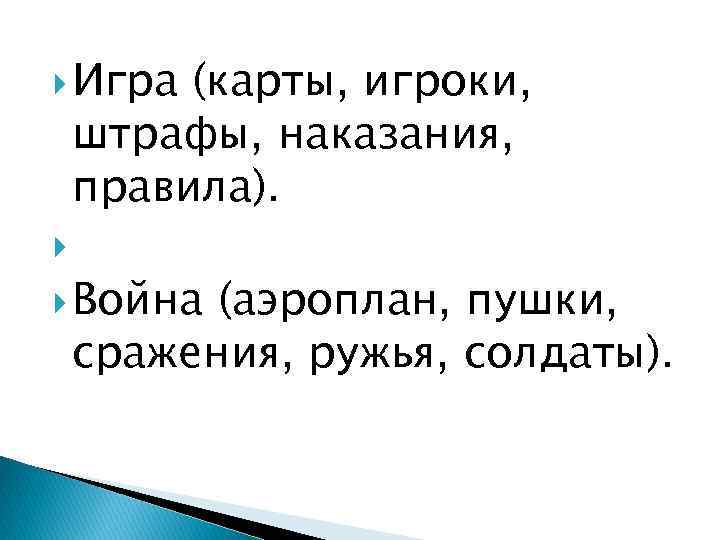 Игра (карты, игроки, штрафы, наказания, правила).

Война (аэроплан, пушки, сражения, ружья, солдаты).